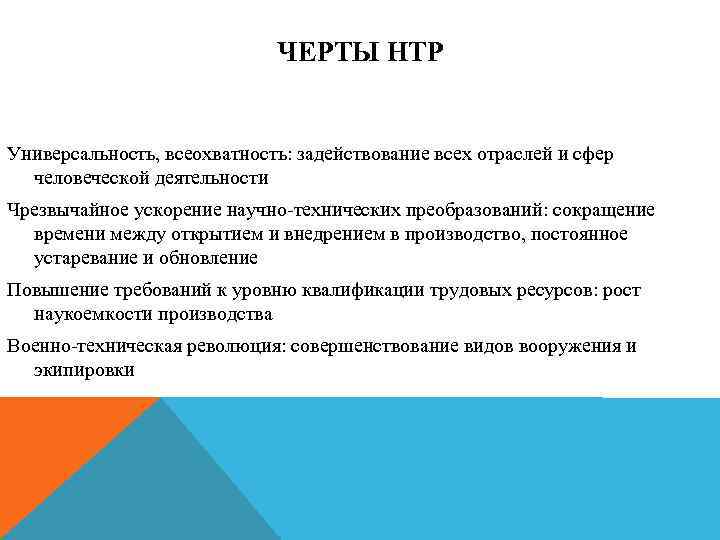 ЧЕРТЫ НТР

Универсальность, всеохватность: задействование всех отраслей и сфер человеческой деятельности

Чрезвычайное ускорение научно-технических преобразований: сокращение времени между открытием и внедрением в производство, постоянное устаревание и обновление

Повышение требований к уровню квалификации трудовых ресурсов: рост наукоемкости производства

Военно-техническая революция: совершенствование видов вооружения и экипировки